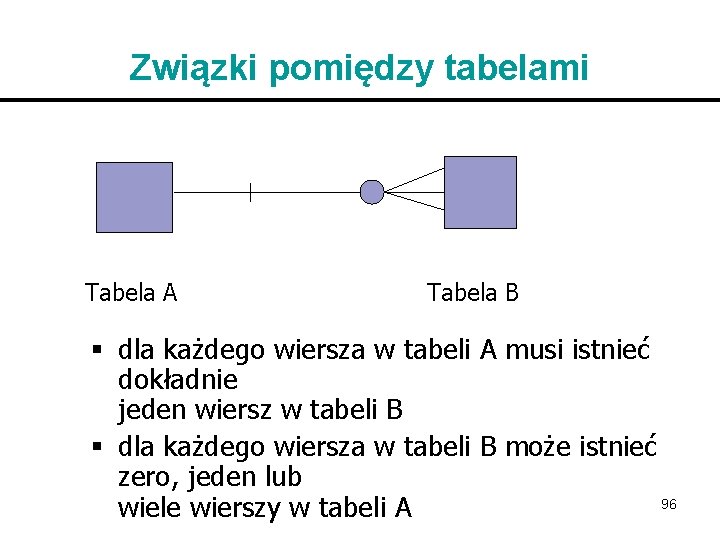 Związki pomiędzy tabelami

Tabela A

Tabela B

▪ dla każdego wiersza w tabeli A musi istnieć dokładnie
jeden wiersz w tabeli B
▪ dla każdego wiersza w tabeli B może istnieć zero, jeden lub
wiele wierszy w tabeli A

96